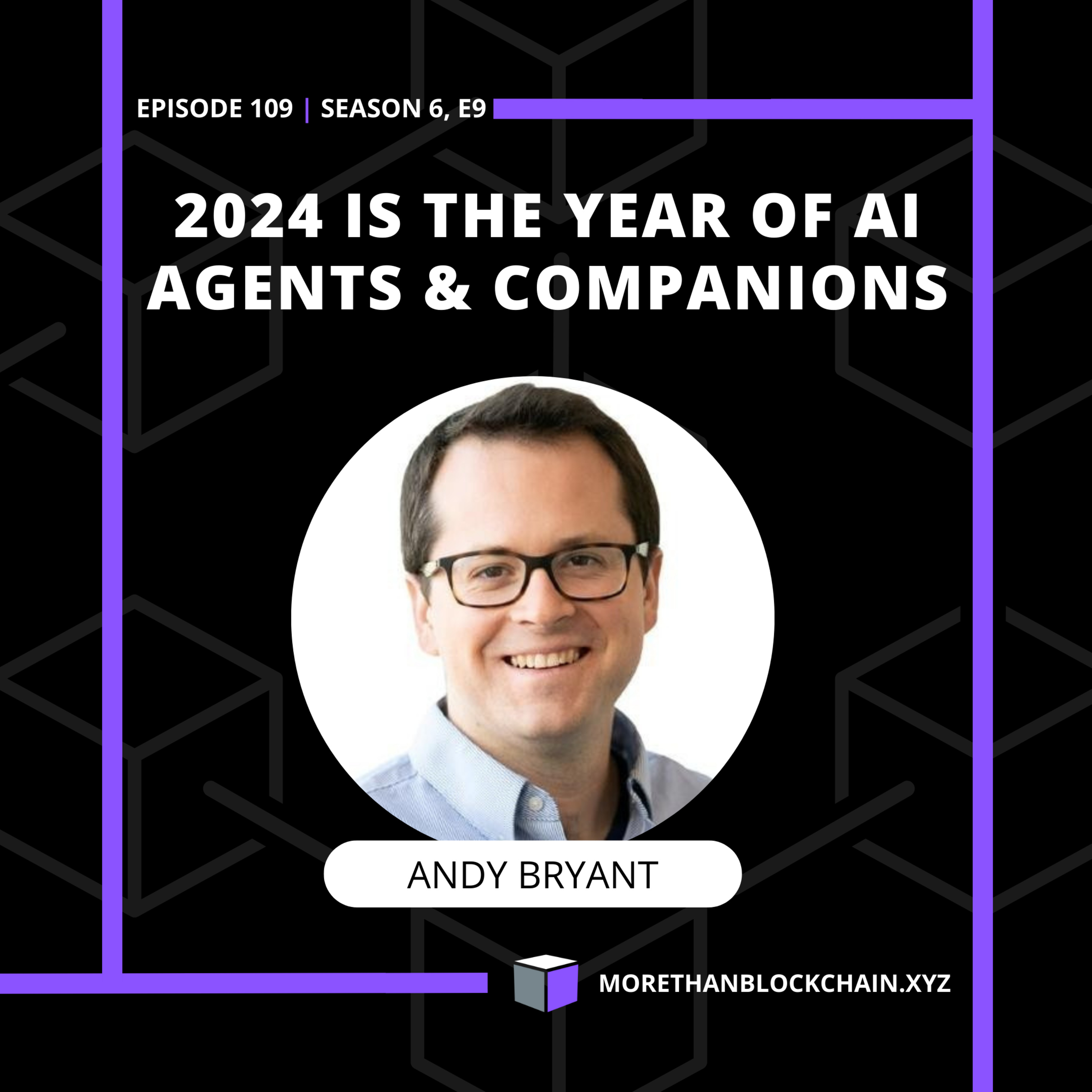 EPISODE 109 | SEASON 6, E9

2024 IS THE YEAR OF AI AGENTS & COMPANIONS

ANDY BRYANT

MORETHANBLOCKCHAIN.XYZ